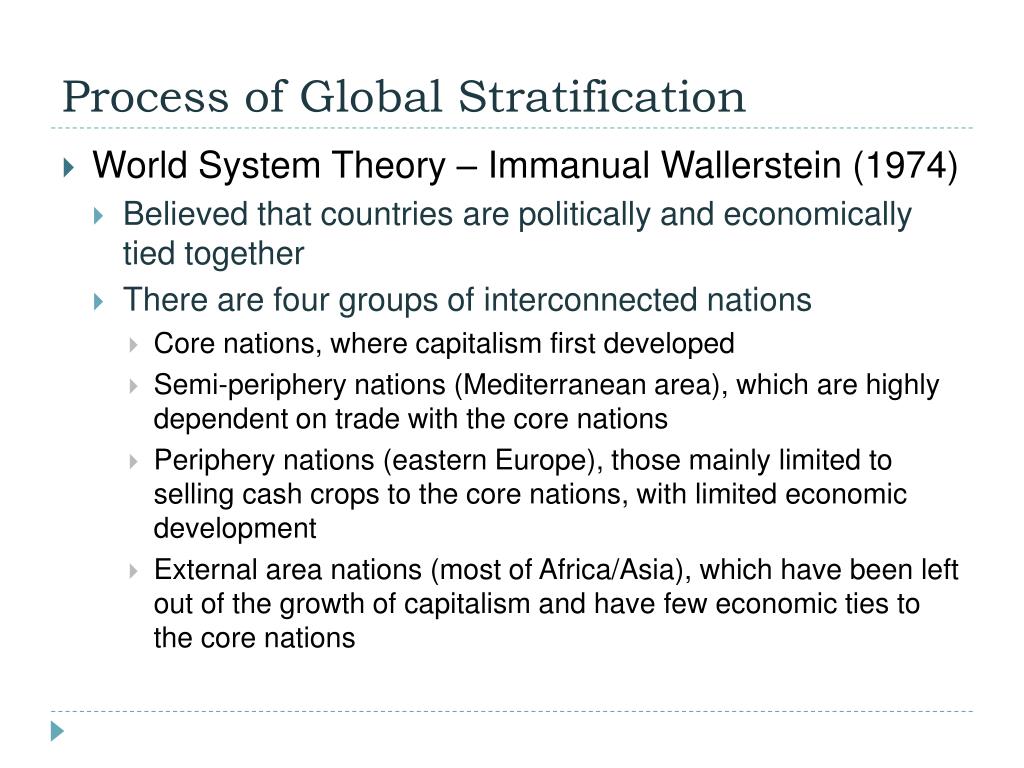 Process of Global Stratification

World System Theory – Immanual Wallerstein (1974)

Believed that countries are politically and economically tied together

There are four groups of interconnected nations

Core nations, where capitalism first developed

Semi-periphery nations (Mediterranean area), which are highly dependent on trade with the core nations

Periphery nations (eastern Europe), those mainly limited to selling cash crops to the core nations, with limited economic development

External area nations (most of Africa/Asia), which have been left out of the growth of capitalism and have few economic ties to the core nations